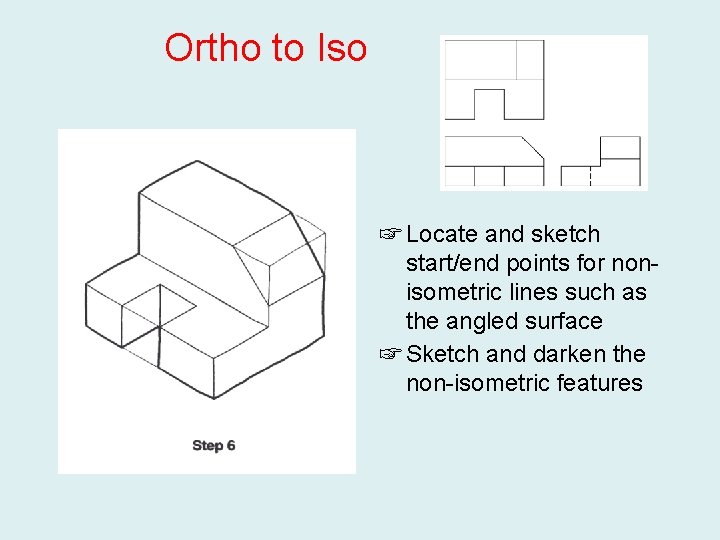 Ortho to Iso

Step 6

☞ Locate and sketch start/end points for non-isometric lines such as the angled surface

☞ Sketch and darken the non-isometric features